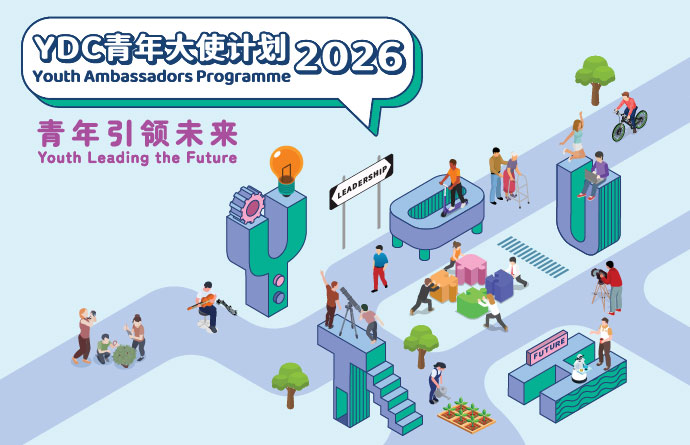 YDC青年大使计划 2026
Youth Ambassadors Programme

青年引领未来
Youth Leading the Future

LEADERSHIP

FUTURE